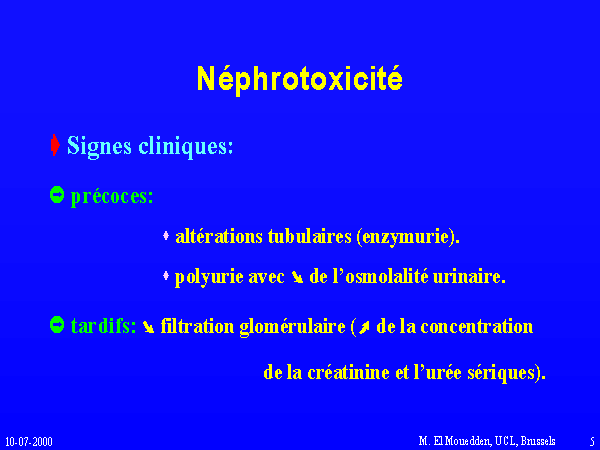 Néphrotoxicité

Signes cliniques:

précoces:

altérations tubulaires (enzymurie).

polyurie avec ↘ de l'osmolalité urinaire.

tardifs: ↘ filtration glomérulaire (↗ de la concentration de la créatinine et l'urée sériques).

10-07-2000

M. El Mouedden, UCL, Brussels

5